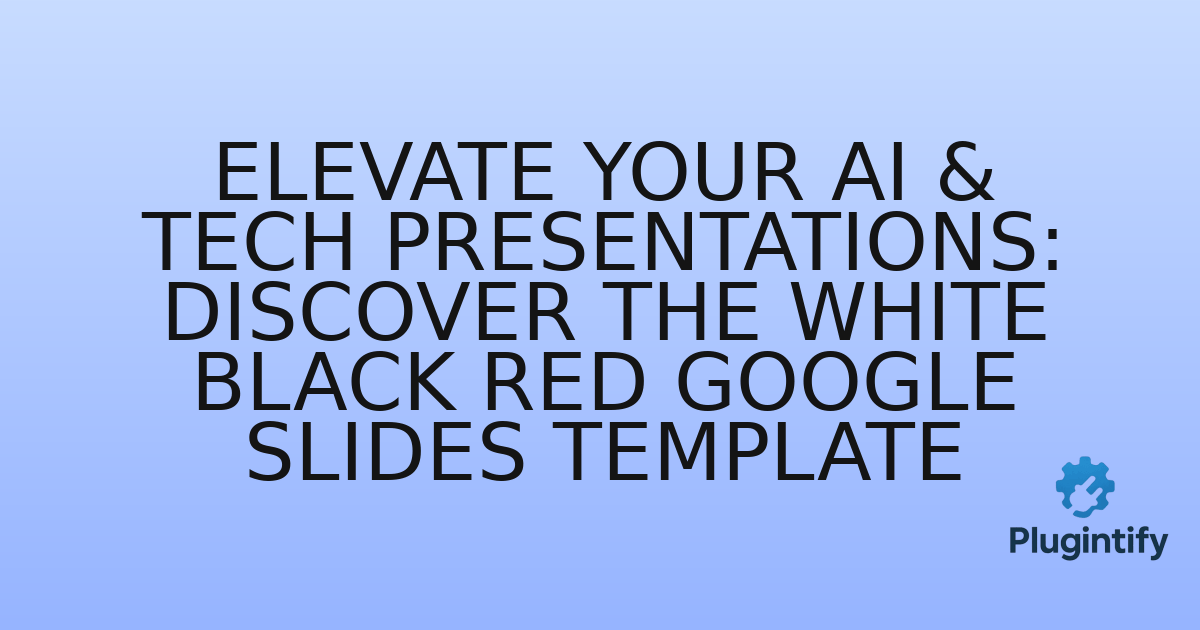 ELEVATE YOUR AI & TECH PRESENTATIONS: DISCOVER THE WHITE BLACK RED GOOGLE SLIDES TEMPLATE

Plugintify